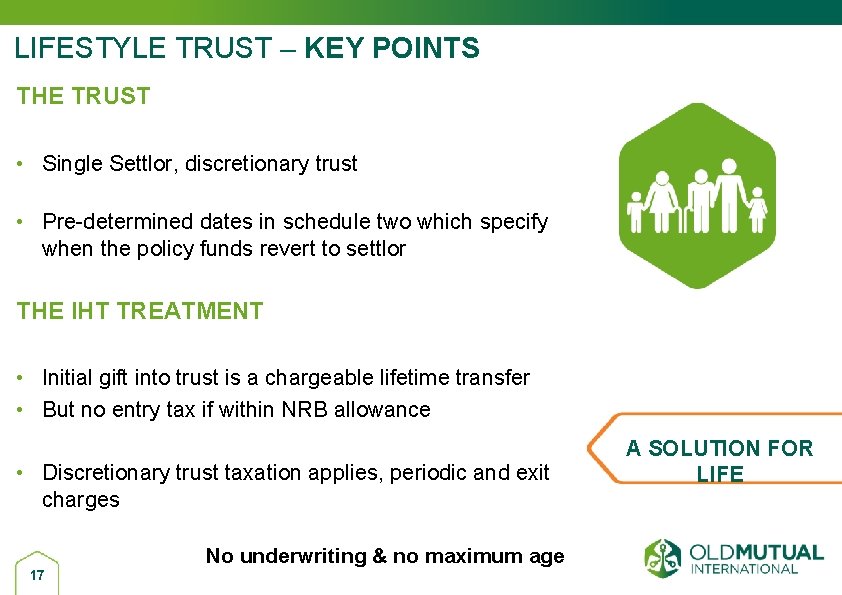 LIFESTYLE TRUST – KEY POINTS

THE TRUST

• Single Settlor, discretionary trust

• Pre-determined dates in schedule two which specify when the policy funds revert to settlor

THE IHT TREATMENT

• Initial gift into trust is a chargeable lifetime transfer
• But no entry tax if within NRB allowance

• Discretionary trust taxation applies, periodic and exit charges

A SOLUTION FOR LIFE

No underwriting & no maximum age

17

OLDMUTUAL INTERNATIONAL